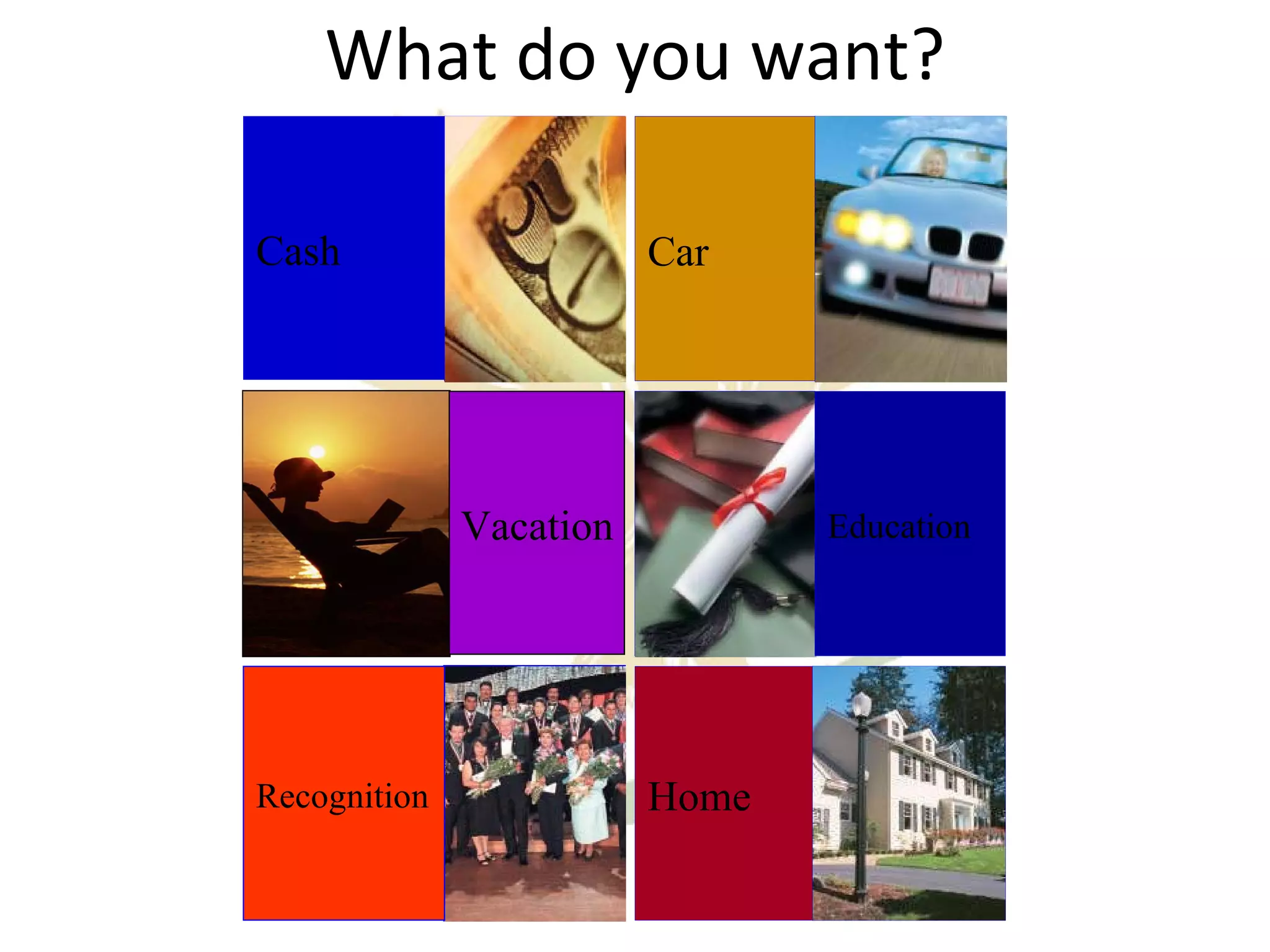 What do you want?

Cash

Car

Vacation

Education

Recognition

Home